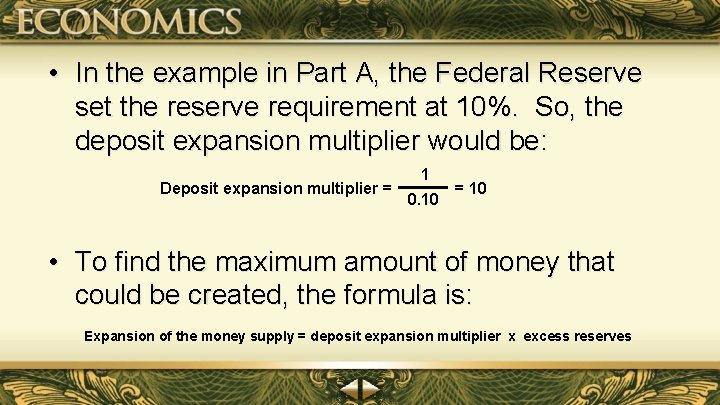 ECONOMICS

• In the example in Part A, the Federal Reserve set the reserve requirement at 10%. So, the deposit expansion multiplier would be:

Deposit expansion multiplier = $\frac{1}{0.10}$ = 10

• To find the maximum amount of money that could be created, the formula is:

Expansion of the money supply = deposit expansion multiplier x excess reserves